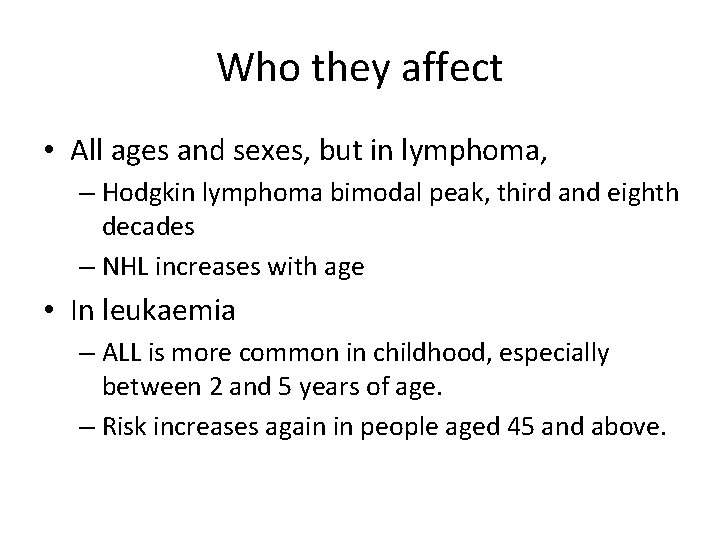 Who they affect

• All ages and sexes, but in lymphoma,
  – Hodgkin lymphoma bimodal peak, third and eighth decades
  – NHL increases with age
• In leukaemia
  – ALL is more common in childhood, especially between 2 and 5 years of age.
  – Risk increases again in people aged 45 and above.